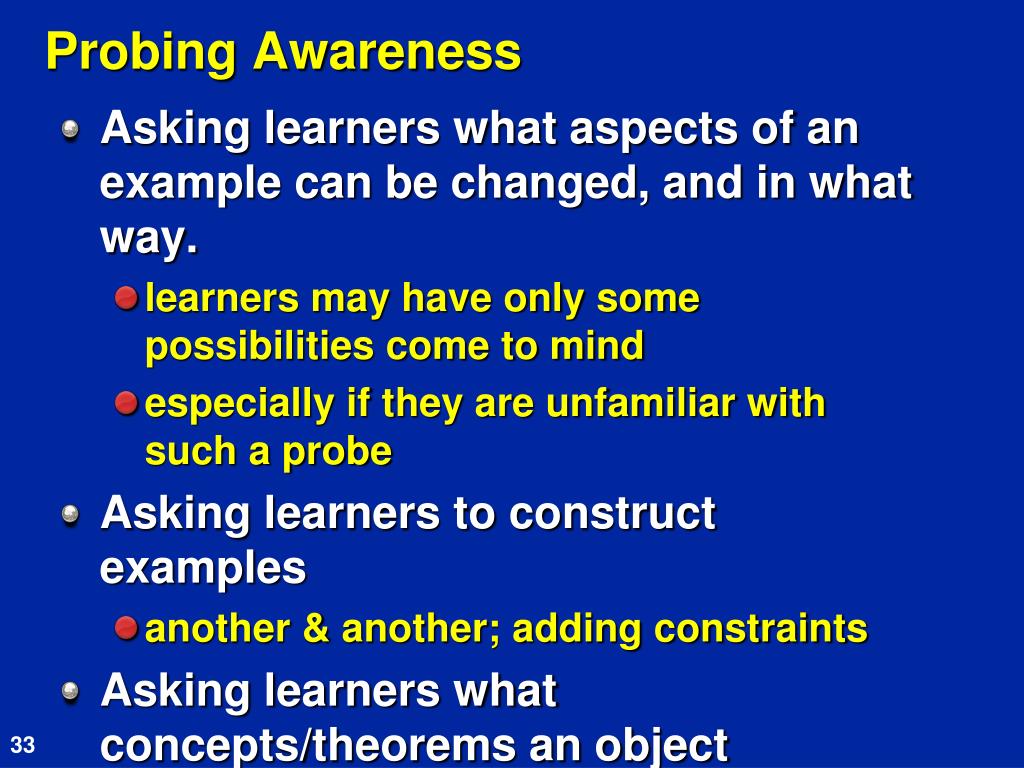 Probing Awareness

Asking learners what aspects of an example can be changed, and in what way.

learners may have only some possibilities come to mind

especially if they are unfamiliar with such a probe

Asking learners to construct examples

another & another; adding constraints

Asking learners what concepts/theorems an object

33